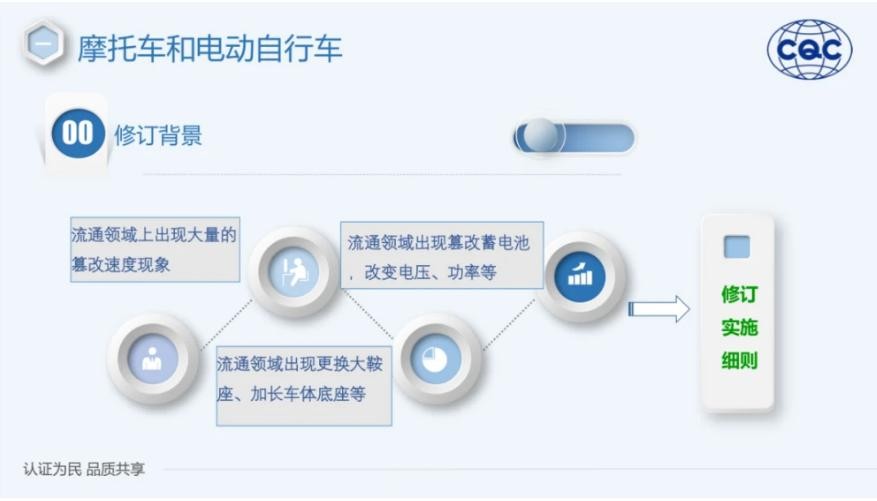 一 摩托车和电动自行车

CQC

00 修订背景

流通领域上出现大量的篡改速度现象

流通领域出现篡改蓄电池，改变电压、功率等

流通领域出现更换大鞍座、加长车体底座等

修订实施细则

认证为民 品质共享